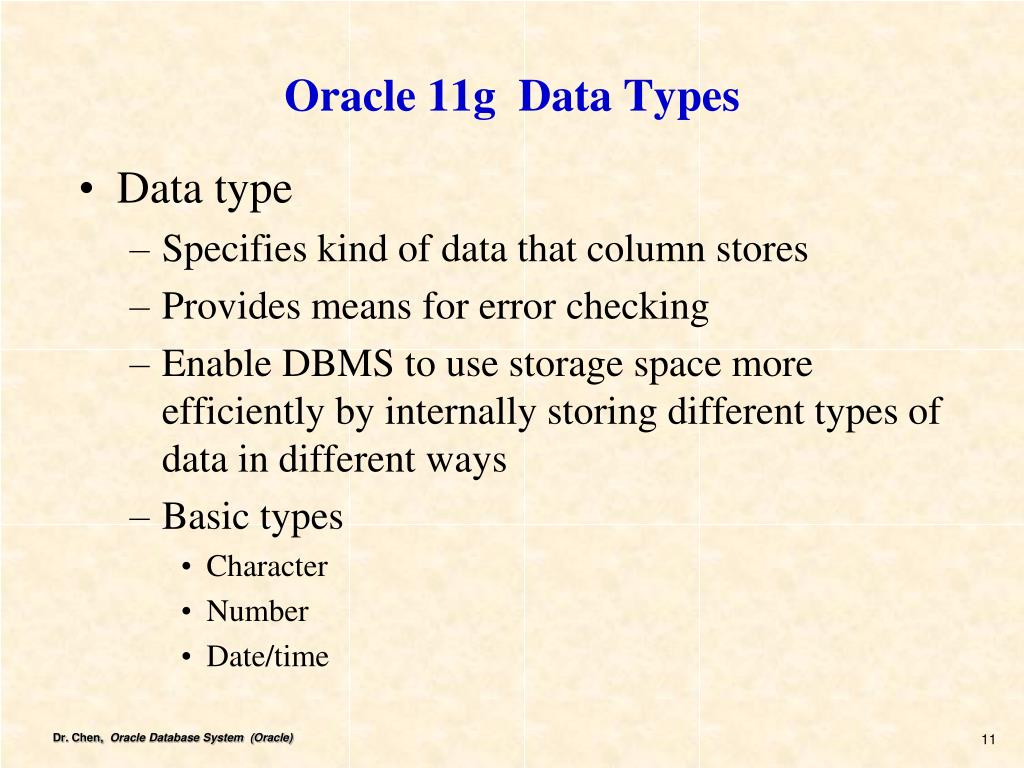 Oracle 11g Data Types

• Data type
– Specifies kind of data that column stores
– Provides means for error checking
– Enable DBMS to use storage space more efficiently by internally storing different types of data in different ways
– Basic types
• Character
• Number
• Date/time

Dr. Chen, Oracle Database System (Oracle)

11